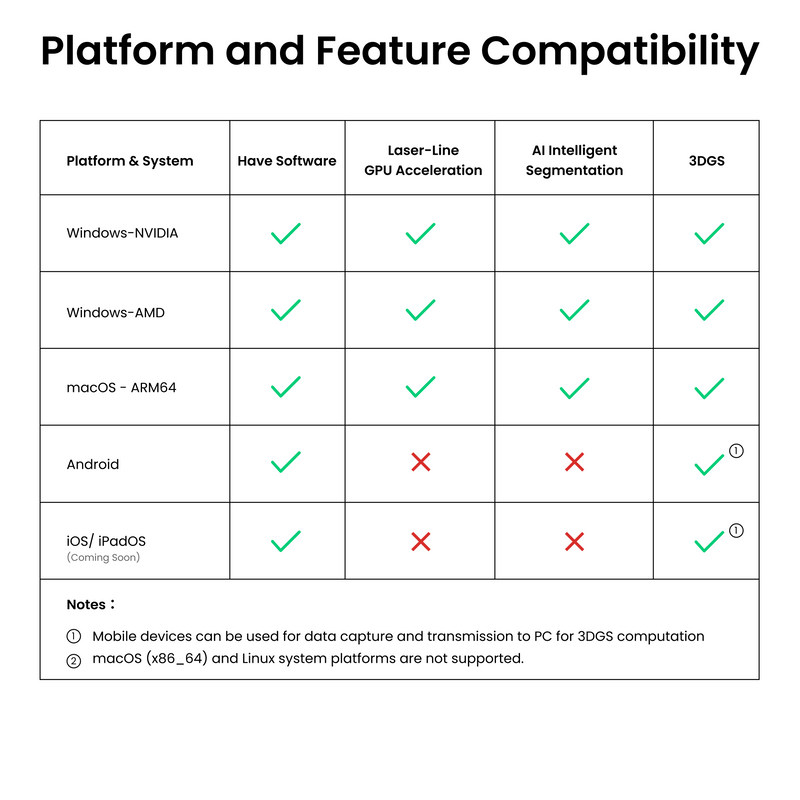 Platform and Feature Compatibility

| Platform & System | Have Software | Laser-Line GPU Acceleration | AI Intelligent Segmentation | 3DGS |
|---|---|---|---|---|
| Windows-NVIDIA | ✓ | ✓ | ✓ | ✓ |
| Windows-AMD | ✓ | ✓ | ✓ | ✓ |
| macOS - ARM64 | ✓ | ✓ | ✓ | ✓ |
| Android | ✓ | ✗ | ✗ | ✓ ① |
| iOS/ iPadOS (Coming Soon) | ✓ | ✗ | ✗ | ✓ ① |

Notes：

① Mobile devices can be used for data capture and transmission to PC for 3DGS computation

② macOS (x86_64) and Linux system platforms are not supported.